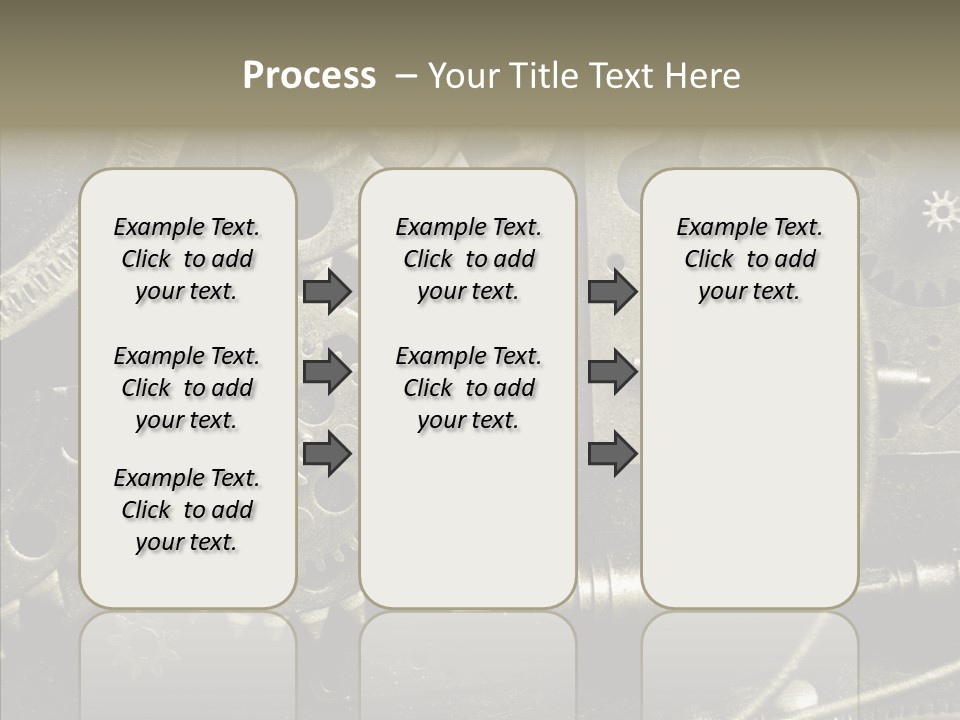 Process – Your Title Text Here

Example Text. Click to add your text.

Example Text. Click to add your text.

Example Text. Click to add your text.

Example Text. Click to add your text.

Example Text. Click to add your text.

Example Text. Click to add your text.